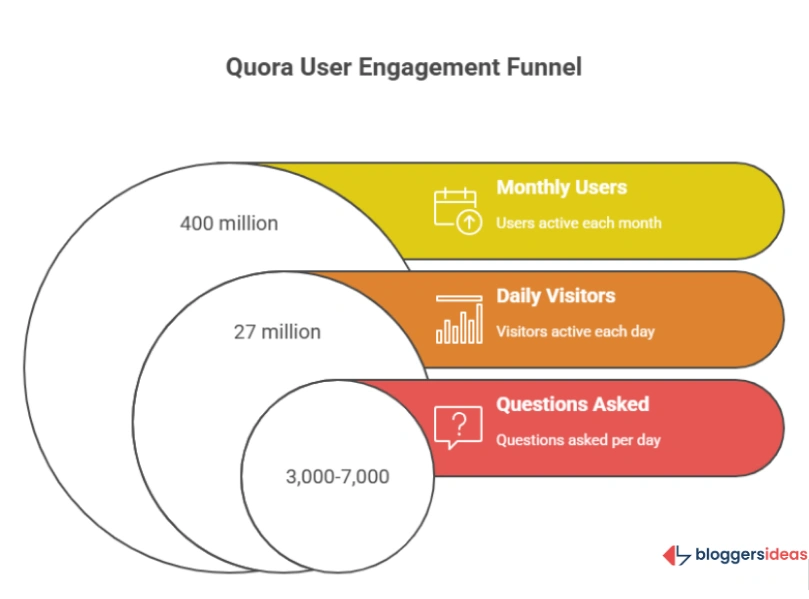 Quora User Engagement Funnel

400 million

Monthly Users
Users active each month

27 million

Daily Visitors
Visitors active each day

3,000-7,000

Questions Asked
Questions asked per day

bloggersideas